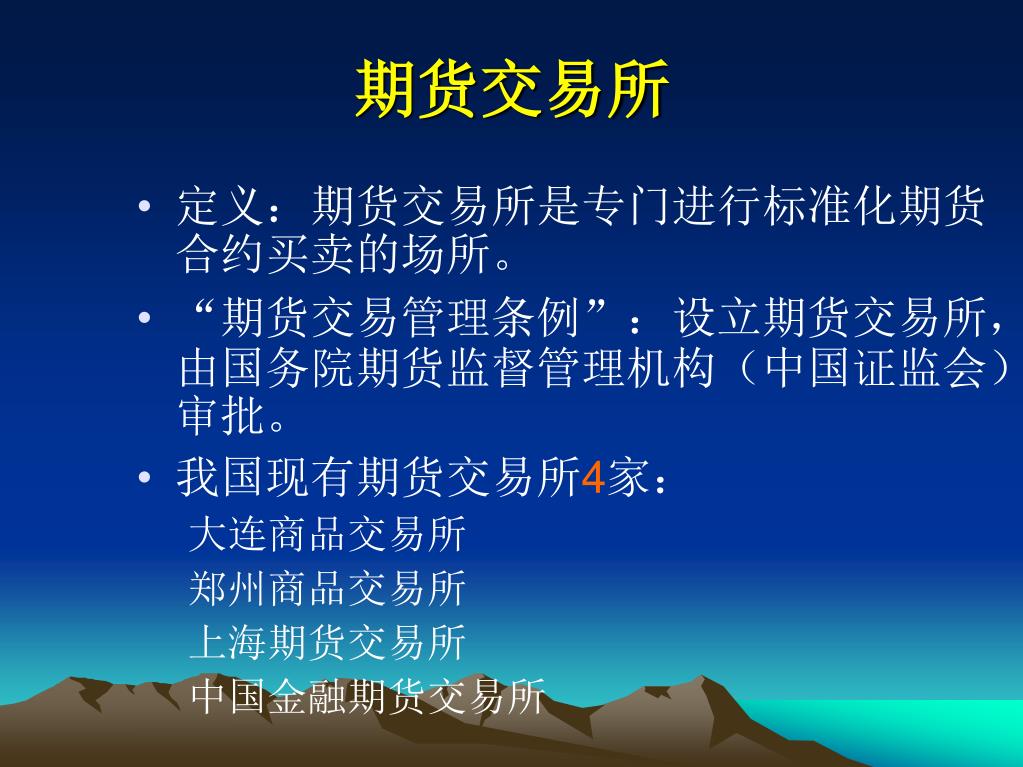 期货交易所

• 定义：期货交易所是专门进行标准化期货合约买卖的场所。

• “期货交易管理条例”：设立期货交易所，由国务院期货监督管理机构（中国证监会）审批。

• 我国现有期货交易所4家：

大连商品交易所

郑州商品交易所

上海期货交易所

中国金融期货交易所